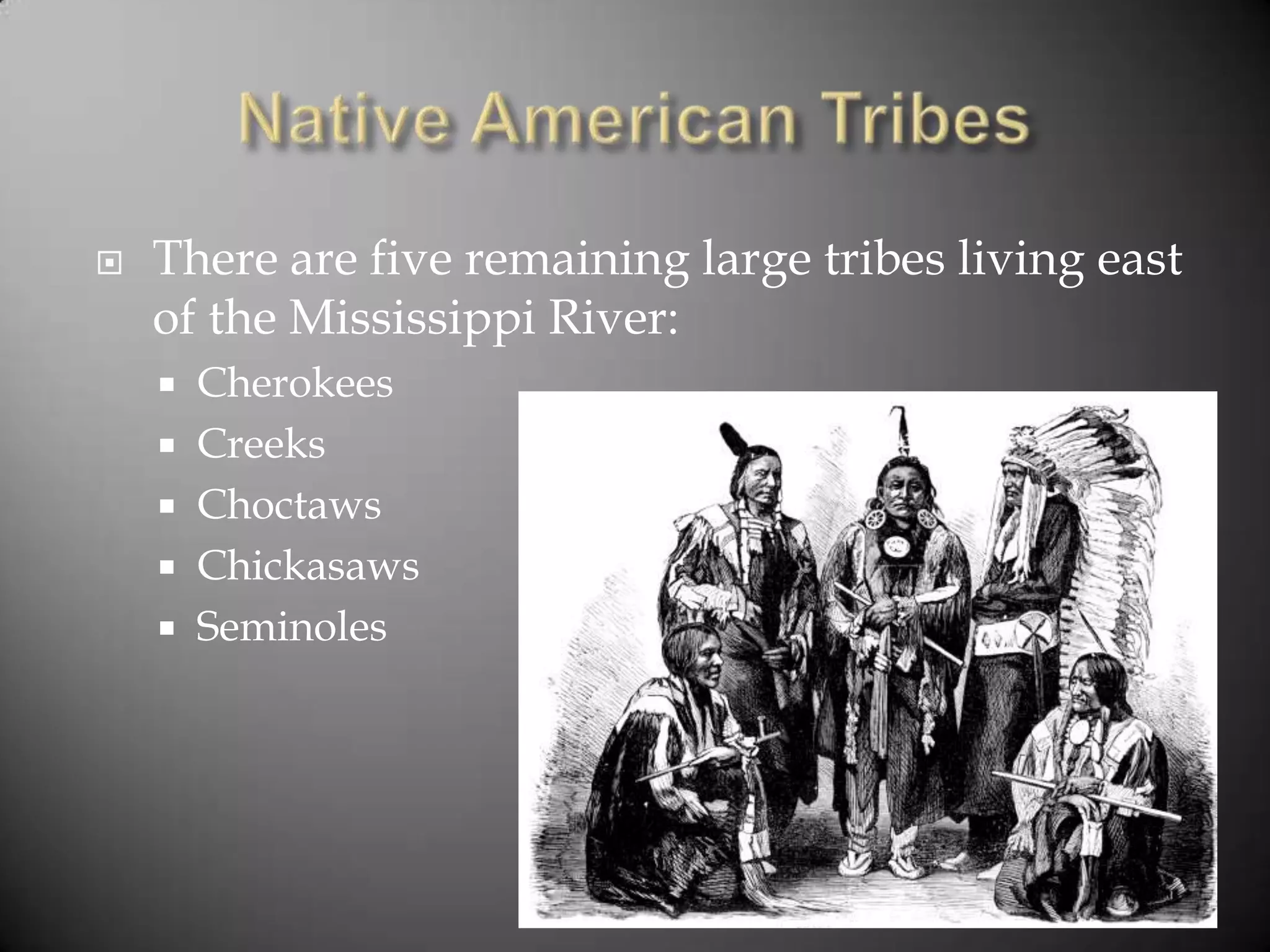 Native American Tribes

There are five remaining large tribes living east of the Mississippi River:

- Cherokees
- Creeks
- Choctaws
- Chickasaws
- Seminoles